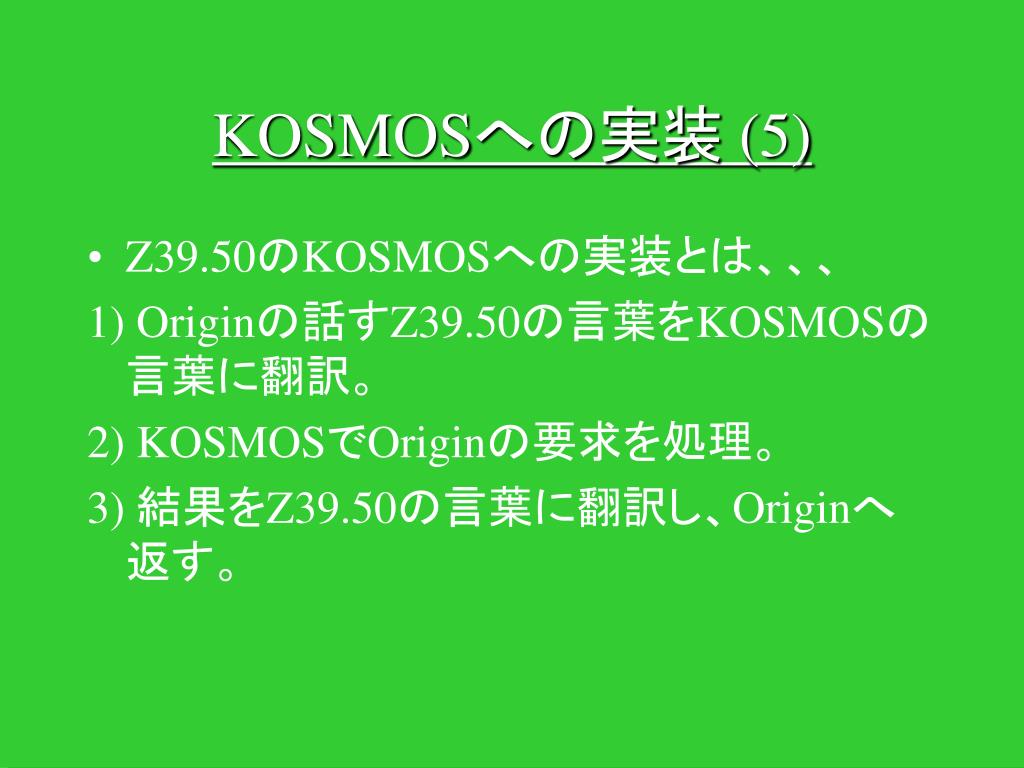 KOSMOSへの実装 (5)

• Z39.50のKOSMOSへの実装とは、、、

1) Originの話すZ39.50の言葉をKOSMOSの言葉に翻訳。

2) KOSMOSでOriginの要求を処理。

3) 結果をZ39.50の言葉に翻訳し、Originへ返す。